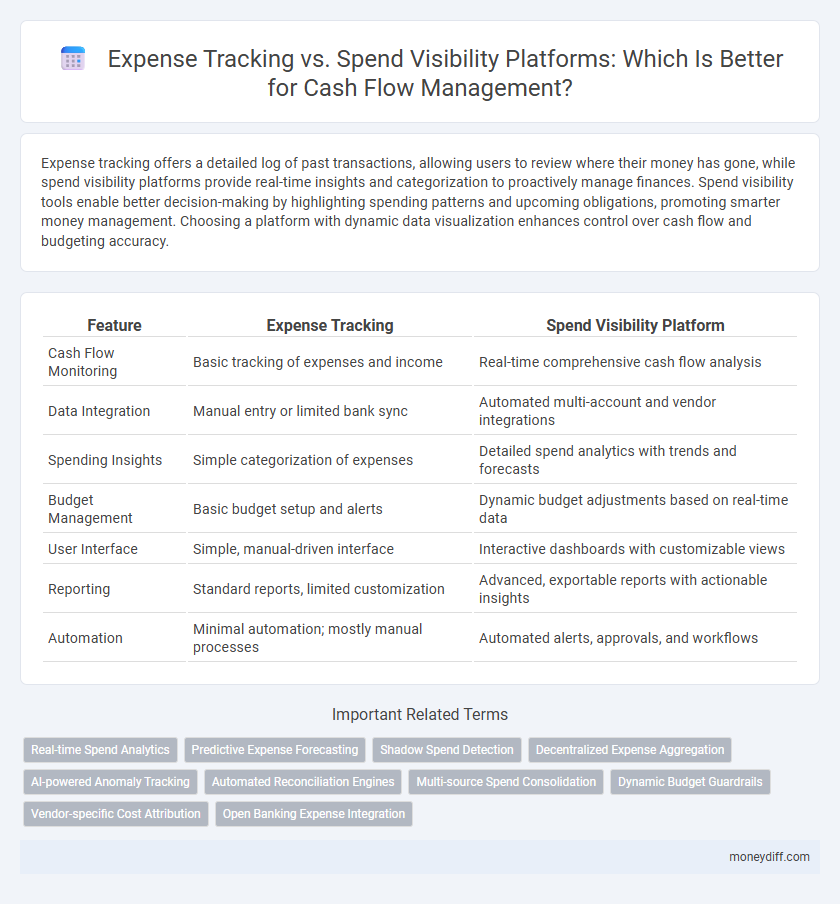 Expense Tracking vs. Spend Visibility Platforms: Which Is Better for Cash Flow Management?

Expense tracking offers a detailed log of past transactions, allowing users to review where their money has gone, while spend visibility platforms provide real-time insights and categorization to proactively manage finances. Spend visibility tools enable better decision-making by highlighting spending patterns and upcoming obligations, promoting smarter money management. Choosing a platform with dynamic data visualization enhances control over cash flow and budgeting accuracy.

| Feature | Expense Tracking | Spend Visibility Platform |
|---|---|---|
| Cash Flow Monitoring | Basic tracking of expenses and income | Real-time comprehensive cash flow analysis |
| Data Integration | Manual entry or limited bank sync | Automated multi-account and vendor integrations |
| Spending Insights | Simple categorization of expenses | Detailed spend analytics with trends and forecasts |
| Budget Management | Basic budget setup and alerts | Dynamic budget adjustments based on real-time data |
| User Interface | Simple, manual-driven interface | Interactive dashboards with customizable views |
| Reporting | Standard reports, limited customization | Advanced, exportable reports with actionable insights |
| Automation | Minimal automation; mostly manual processes | Automated alerts, approvals, and workflows |

Important Related Terms

Real-time Spend Analytics
Predictive Expense Forecasting
Shadow Spend Detection
Decentralized Expense Aggregation
AI-powered Anomaly Tracking
Automated Reconciliation Engines
Multi-source Spend Consolidation
Dynamic Budget Guardrails
Vendor-specific Cost Attribution
Open Banking Expense Integration

moneydiff.com